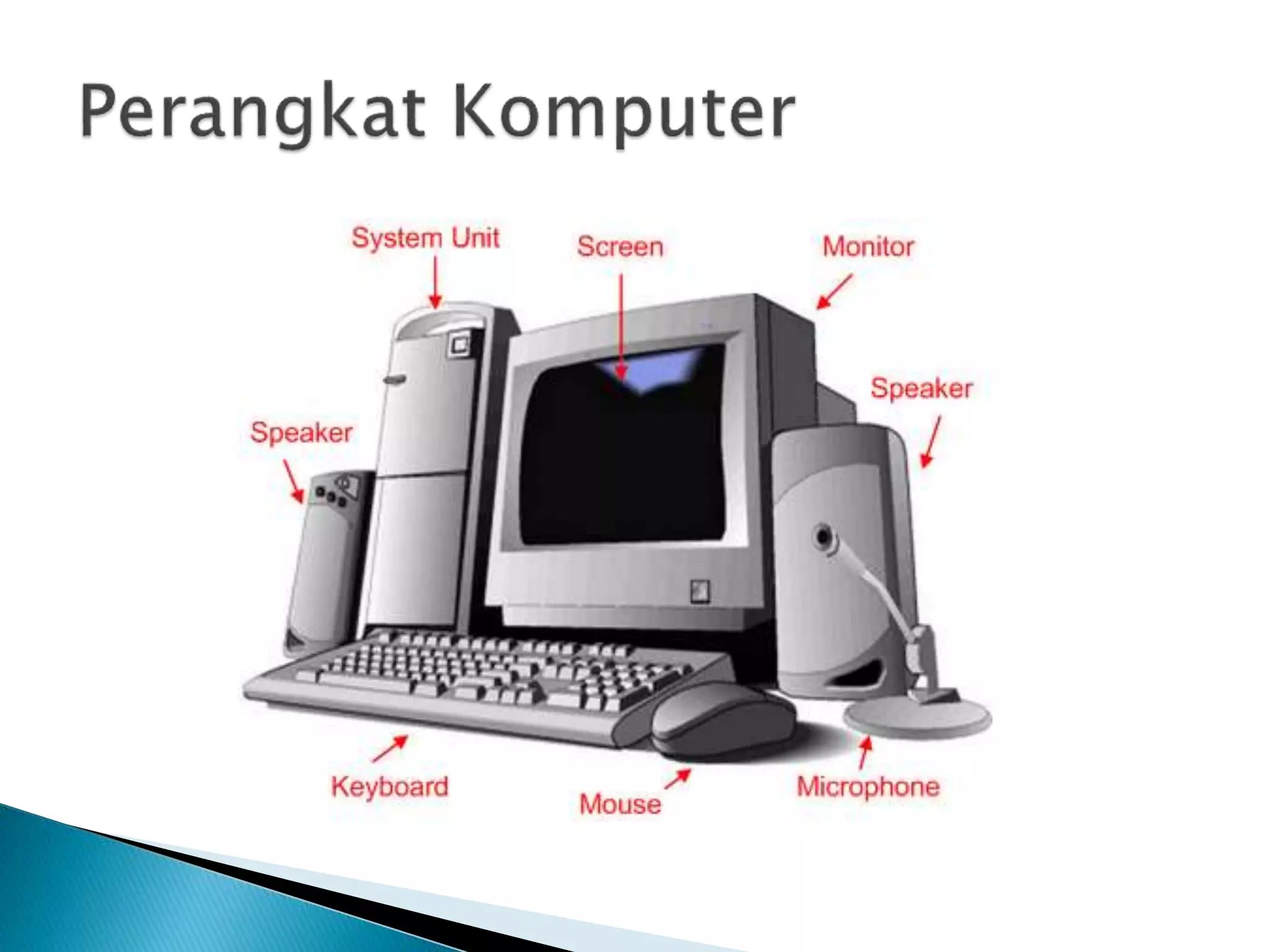 Perangkat Komputer

System Unit

Screen

Monitor

Speaker

Speaker

Keyboard

Mouse

Microphone